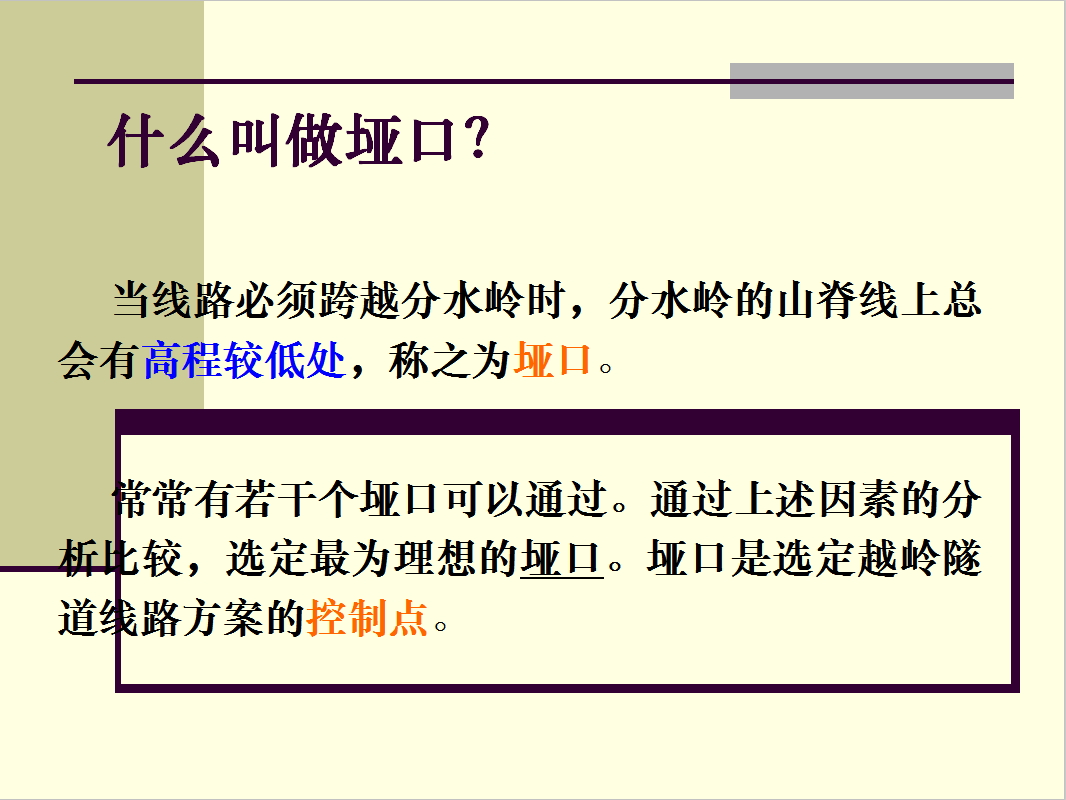 什么叫做垭口？

当线路必须跨越分水岭时，分水岭的山脊线上总会有高程较低处，称之为垭口。

常常有若干个垭口可以通过。通过上述因素的分析比较，选定最为理想的垭口。垭口是选定越岭隧道线路方案的控制点。